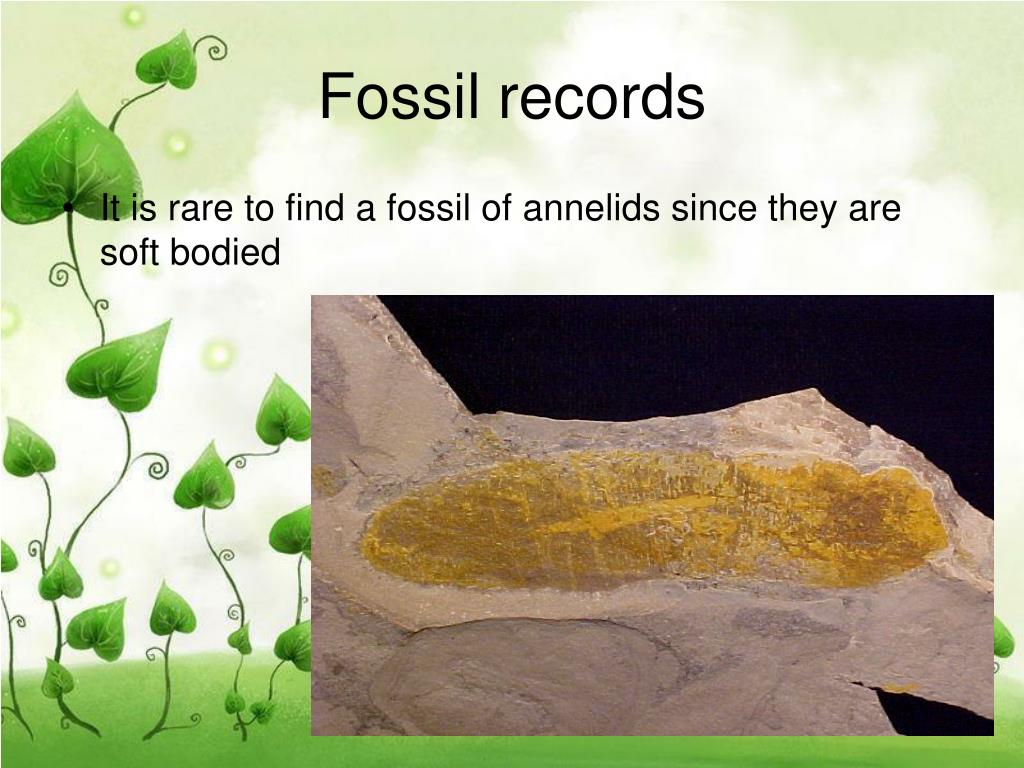 Fossil records

• It is rare to find a fossil of annelids since they are soft bodied